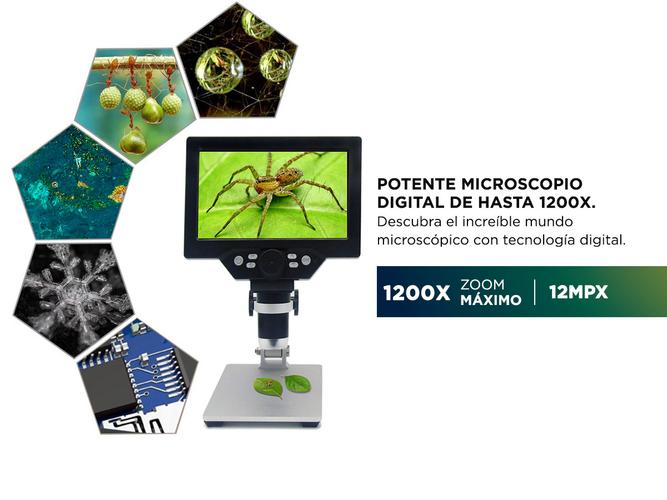 POTENTE MICROSCOPIO DIGITAL DE HASTA 1200X.
Descubra el increíble mundo microscópico con tecnología digital.

1200X ZOOM MÁXIMO | 12MPX